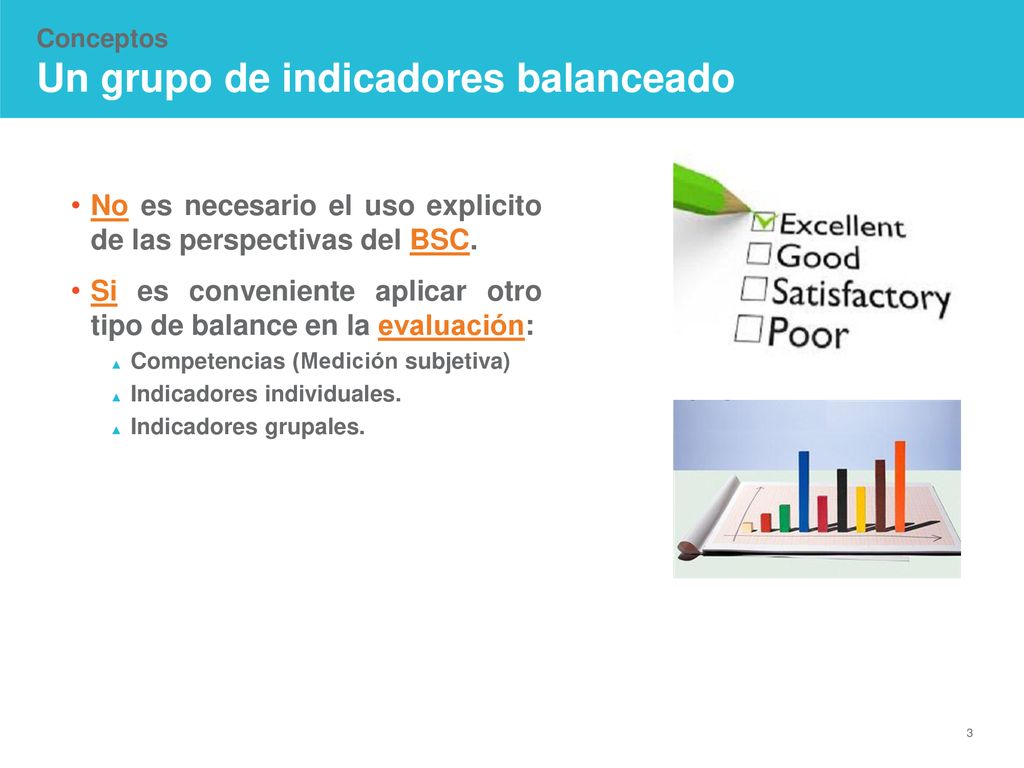 Conceptos
Un grupo de indicadores balanceado

• No es necesario el uso explicito de las perspectivas del BSC.
• Si es conveniente aplicar otro tipo de balance en la evaluación:
▲ Competencias (Medición subjetiva)
▲ Indicadores individuales.
▲ Indicadores grupales.

Excellent
Good
Satisfactory
Poor

3